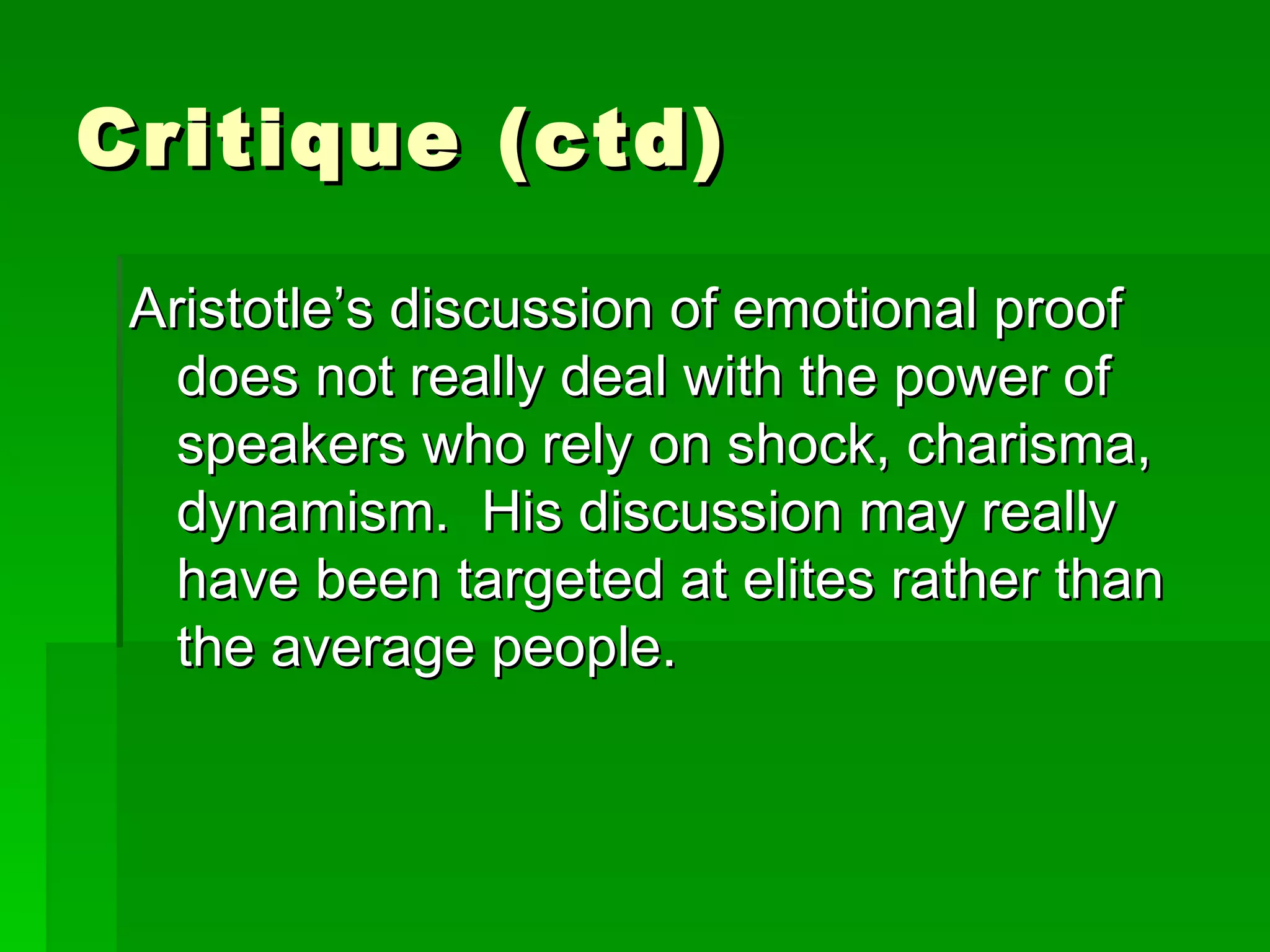 Critique (ctd)

Aristotle’s discussion of emotional proof does not really deal with the power of speakers who rely on shock, charisma, dynamism.  His discussion may really have been targeted at elites rather than the average people.